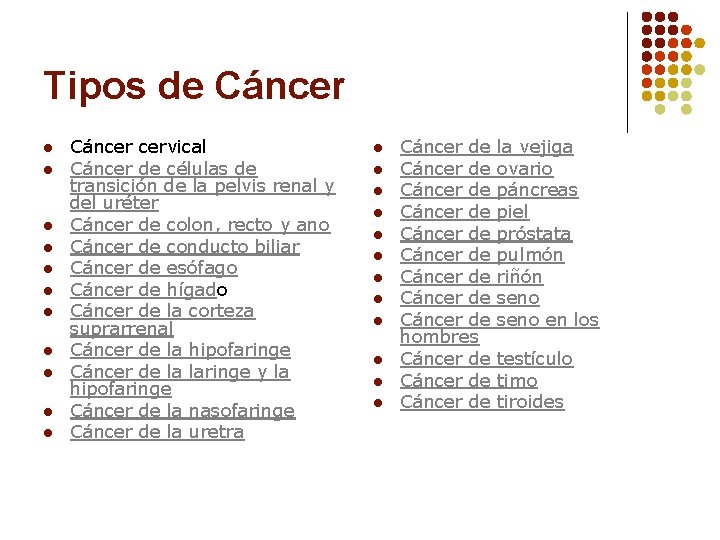 Tipos de Cáncer

- Cáncer cervical
- Cáncer de células de transición de la pelvis renal y del uréter
- Cáncer de colon, recto y ano
- Cáncer de conducto biliar
- Cáncer de esófago
- Cáncer de hígado
- Cáncer de la corteza suprarrenal
- Cáncer de la hipofaringe
- Cáncer de la laringe y la hipofaringe
- Cáncer de la nasofaringe
- Cáncer de la uretra

- Cáncer de la vejiga
- Cáncer de ovario
- Cáncer de páncreas
- Cáncer de piel
- Cáncer de próstata
- Cáncer de pulmón
- Cáncer de riñón
- Cáncer de seno
- Cáncer de seno en los hombres
- Cáncer de testículo
- Cáncer de timo
- Cáncer de tiroides